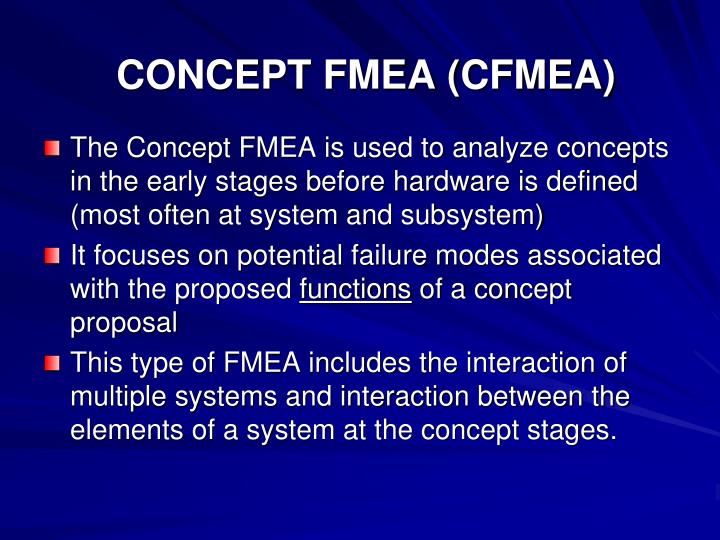 CONCEPT FMEA (CFMEA)

The Concept FMEA is used to analyze concepts in the early stages before hardware is defined (most often at system and subsystem)

It focuses on potential failure modes associated with the proposed functions of a concept proposal

This type of FMEA includes the interaction of multiple systems and interaction between the elements of a system at the concept stages.